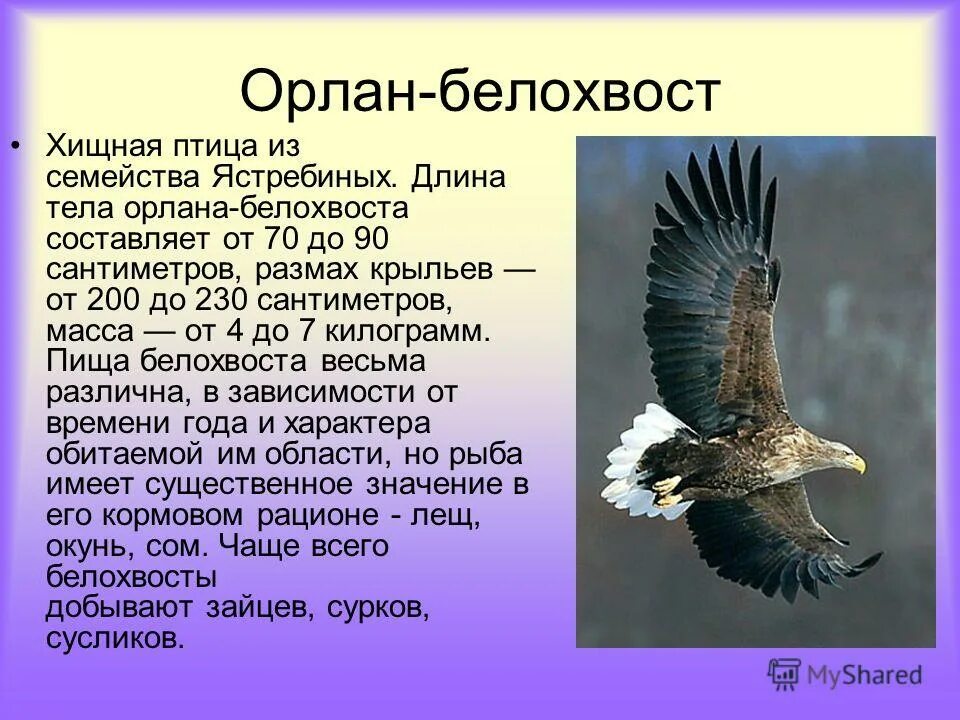 Орлан-белохвост

• Хищная птица из семейства Ястребиных. Длина тела орлана-белохвоста составляет от 70 до 90 сантиметров, размах крыльев — от 200 до 230 сантиметров, масса — от 4 до 7 килограмм. Пища белохвоста весьма различна, в зависимости от времени года и характера обитаемой им области, но рыба имеет существенное значение в его кормовом рационе - лещ, окунь, сом. Чаще всего белохвосты добывают зайцев, сурков, сусликов.

MyShared